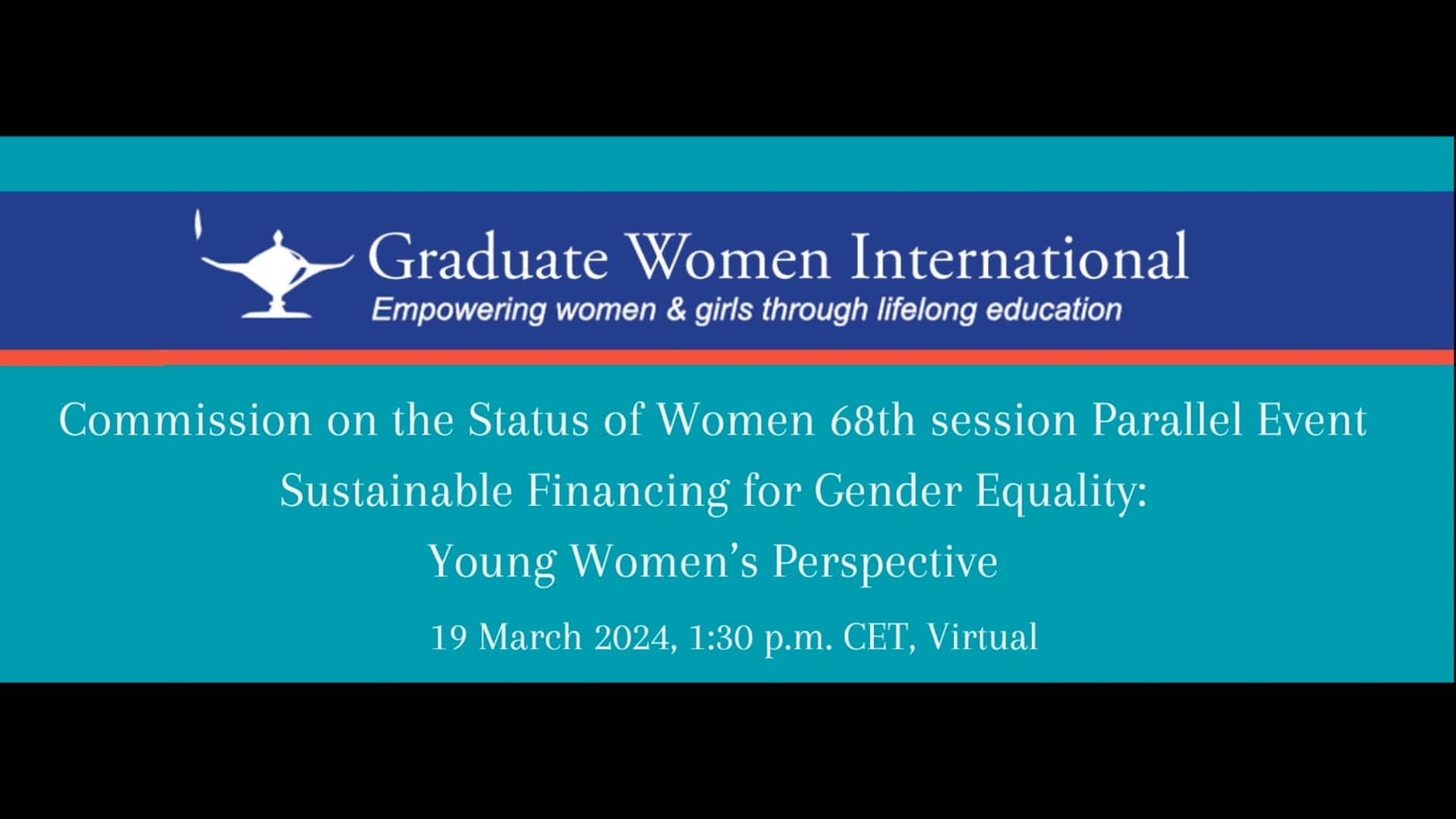 Graduate Women International
Empowering women & girls through lifelong education

Commission on the Status of Women 68th session Parallel Event
Sustainable Financing for Gender Equality:
Young Women's Perspective

19 March 2024, 1:30 p.m. CET, Virtual